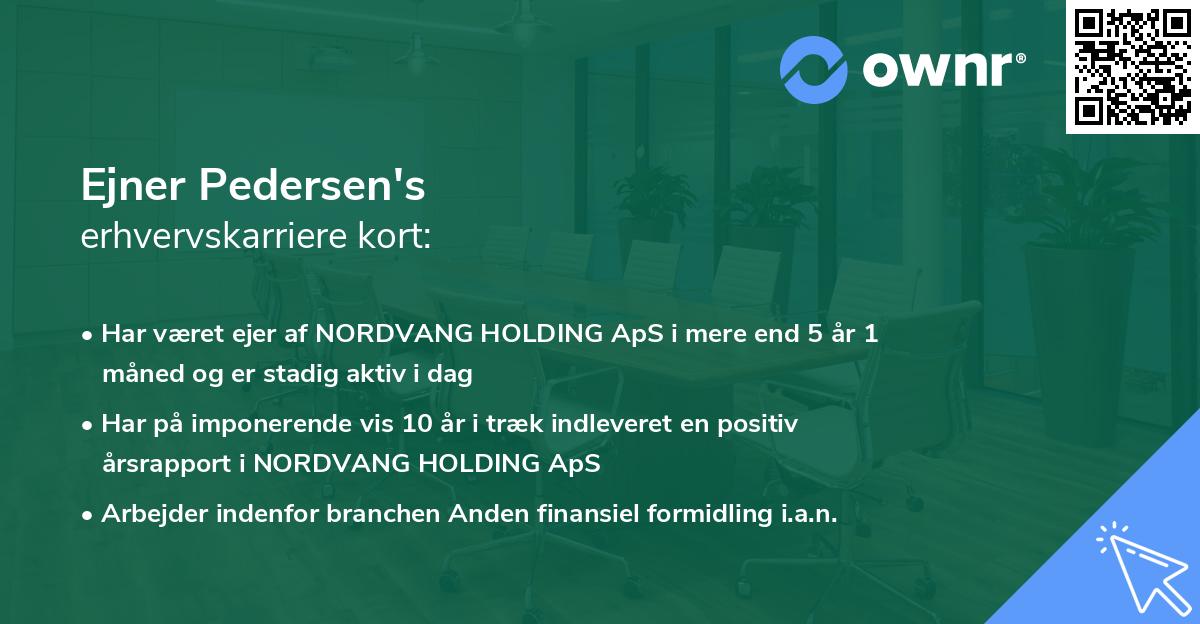 ownr®

Ejner Pedersen's
erhvervskarriere kort:

• Har været ejer af NORDVANG HOLDING ApS i mere end 5 år 1 måned og er stadig aktiv i dag

• Har på imponerende vis 10 år i træk indleveret en positiv årsrapport i NORDVANG HOLDING ApS

• Arbejder indenfor branchen Anden finansiel formidling i.a.n.